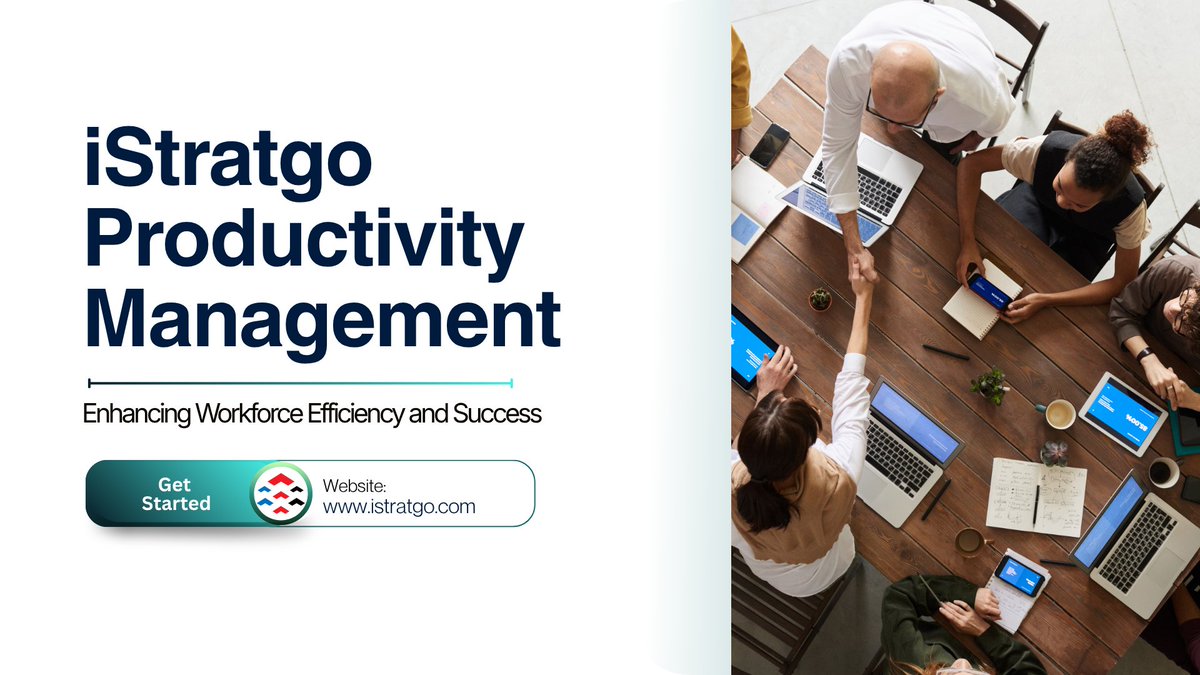 iStratgo Productivity Management

Enhancing Workforce Efficiency and Success

Get Started

Website:
www.istratgo.com